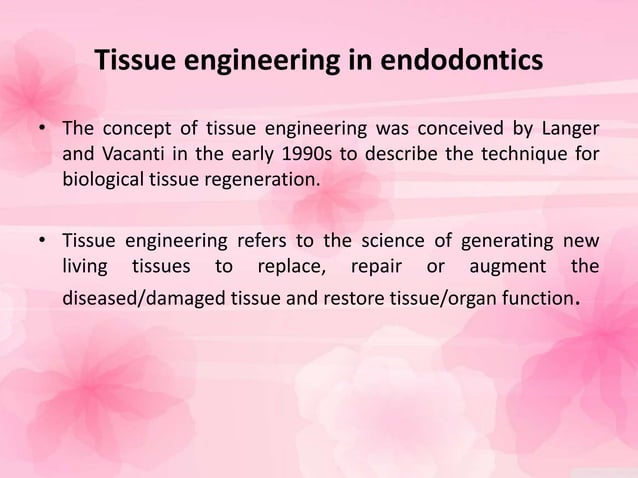 Tissue engineering in endodontics

• The concept of tissue engineering was conceived by Langer and Vacanti in the early 1990s to describe the technique for biological tissue regeneration.

• Tissue engineering refers to the science of generating new living tissues to replace, repair or augment the diseased/damaged tissue and restore tissue/organ function.